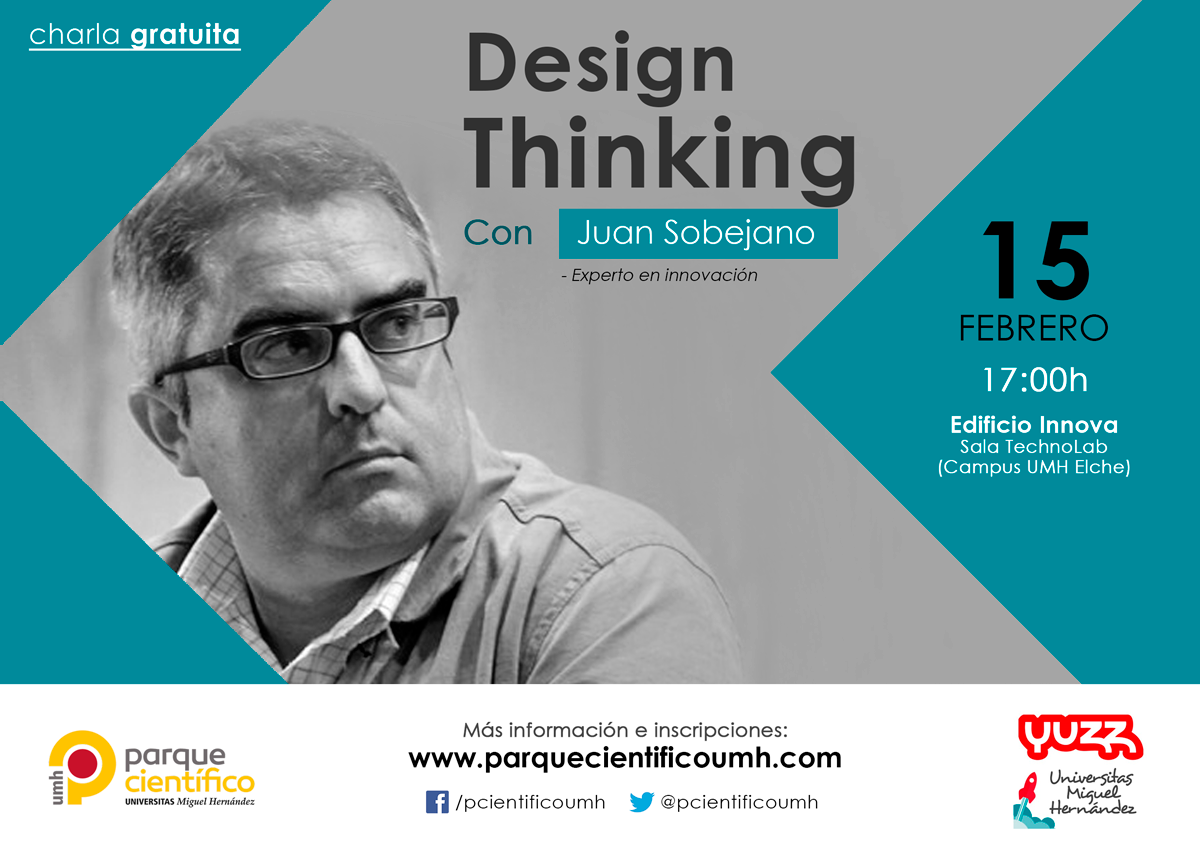 charla gratuita

Design Thinking

Con Juan Sobejano

- Experto en innovación

15
FEBRERO
17:00h

Edificio Innova
Sala TechnoLab
(Campus UMH Elche)

umh parque científico
UNIVERSITAS Miguel Hernández

Más información e inscripciones:
www.parquecientificoumh.com

/pcientificoumh @pcientificoumh

YUZZ
Universitas Miguel Hernández